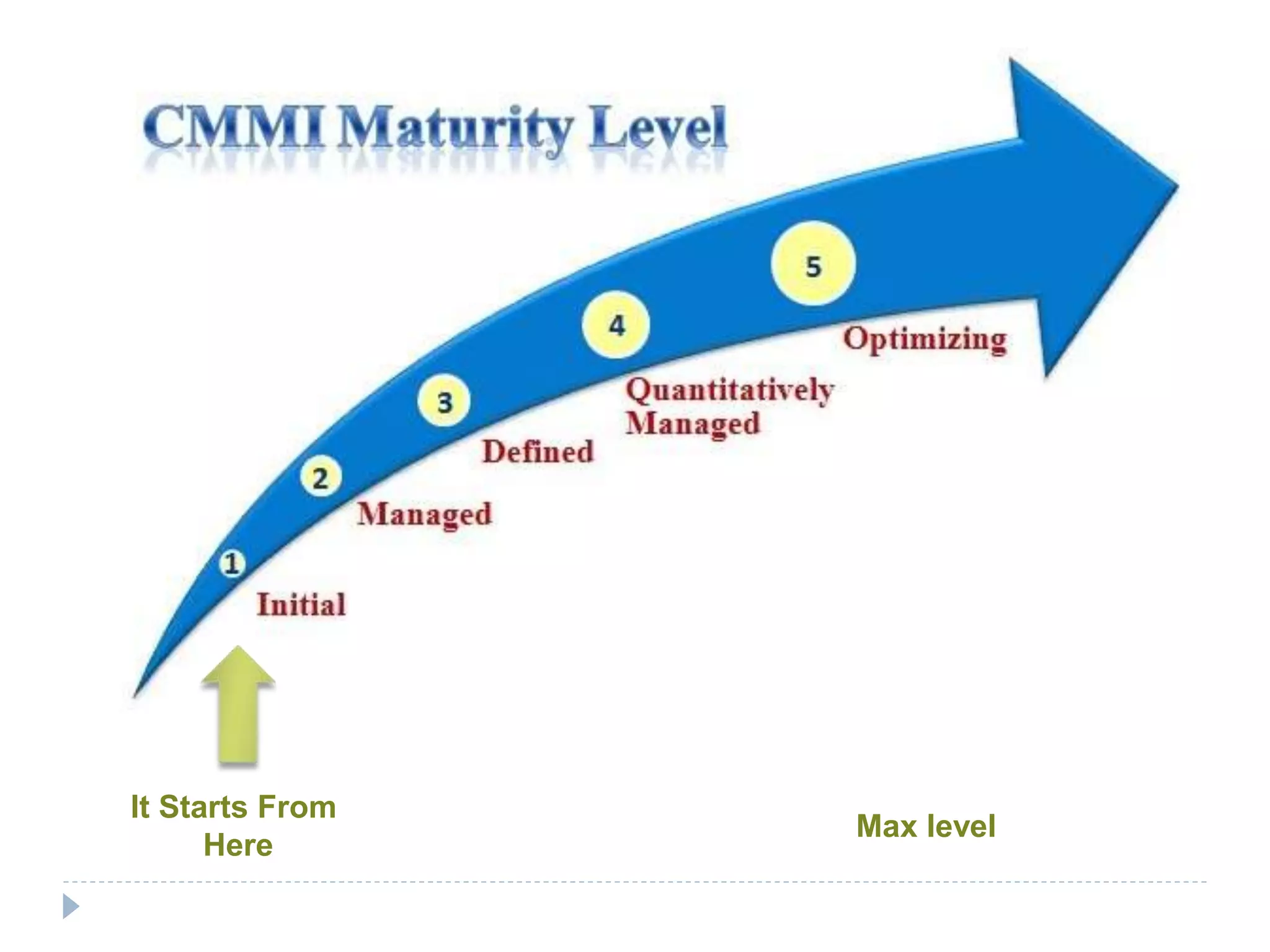 CMMI Maturity Level

1 Initial

2 Managed

3 Defined

4 Quantitatively Managed

5 Optimizing

It Starts From Here

Max level